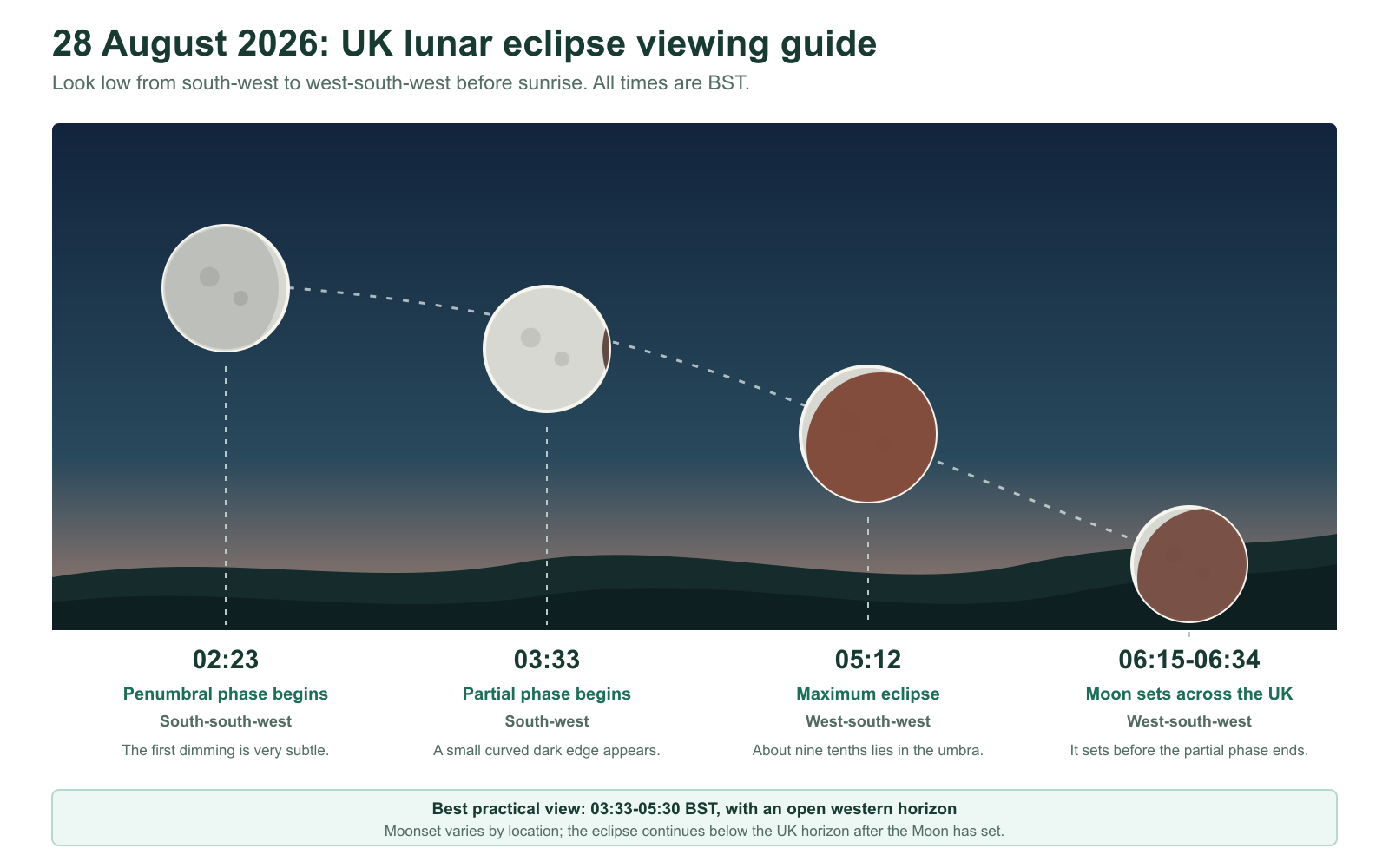 28 August 2026: UK lunar eclipse viewing guide

Look low from south-west to west-south-west before sunrise. All times are BST.

02:23
Penumbral phase begins
South-south-west
The first dimming is very subtle.

03:33
Partial phase begins
South-west
A small curved dark edge appears.

05:12
Maximum eclipse
West-south-west
About nine tenths lies in the umbra.

06:15-06:34
Moon sets across the UK
West-south-west
It sets before the partial phase ends.

Best practical view: 03:33-05:30 BST, with an open western horizon
Moonset varies by location; the eclipse continues below the UK horizon after the Moon has set.